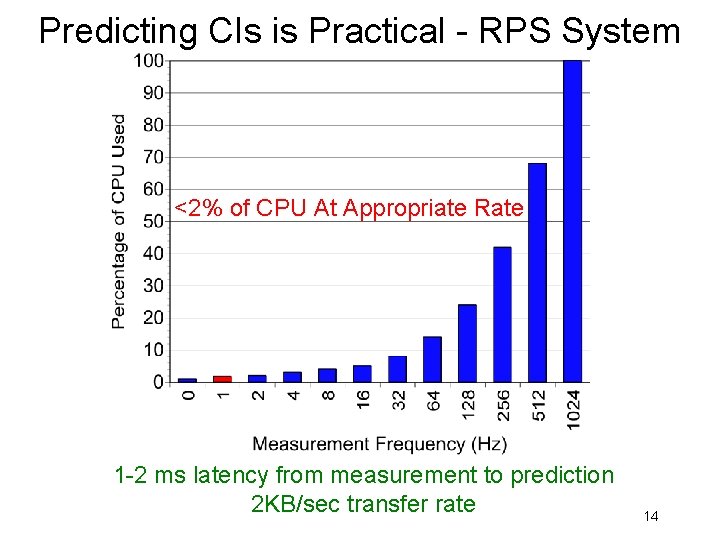 Predicting CIs is Practical - RPS System

Percentage of CPU Used

100
90
80
70
60
50
40
30
20
10
0

<2% of CPU At Appropriate Rate

0 1 2 4 8 16 32 64 128 256 512 1024

Measurement Frequency (Hz)

1-2 ms latency from measurement to prediction
2KB/sec transfer rate

14